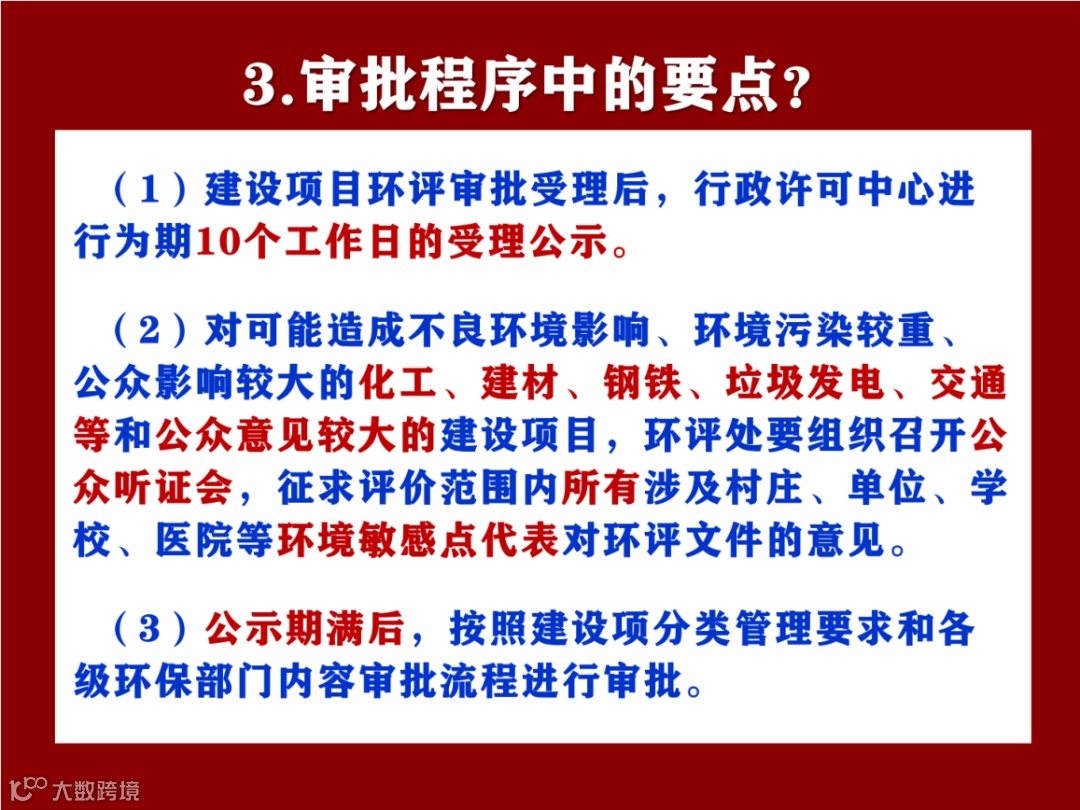 3.审批程序中的要点?

（1）建设项目环评审批受理后，行政许可中心进行为期10个工作日的受理公示。

（2）对可能造成不良环境影响、环境污染较重、公众影响较大的化工、建材、钢铁、垃圾发电、交通等和公众意见较大的建设项目，环评处要组织召开公众听证会，征求评价范围内所有涉及村庄、单位、学校、医院等环境敏感点代表对环评文件的意见。

（3）公示期满后，按照建设项分类管理要求和各级环保部门内容审批流程进行审批。

大数跨境